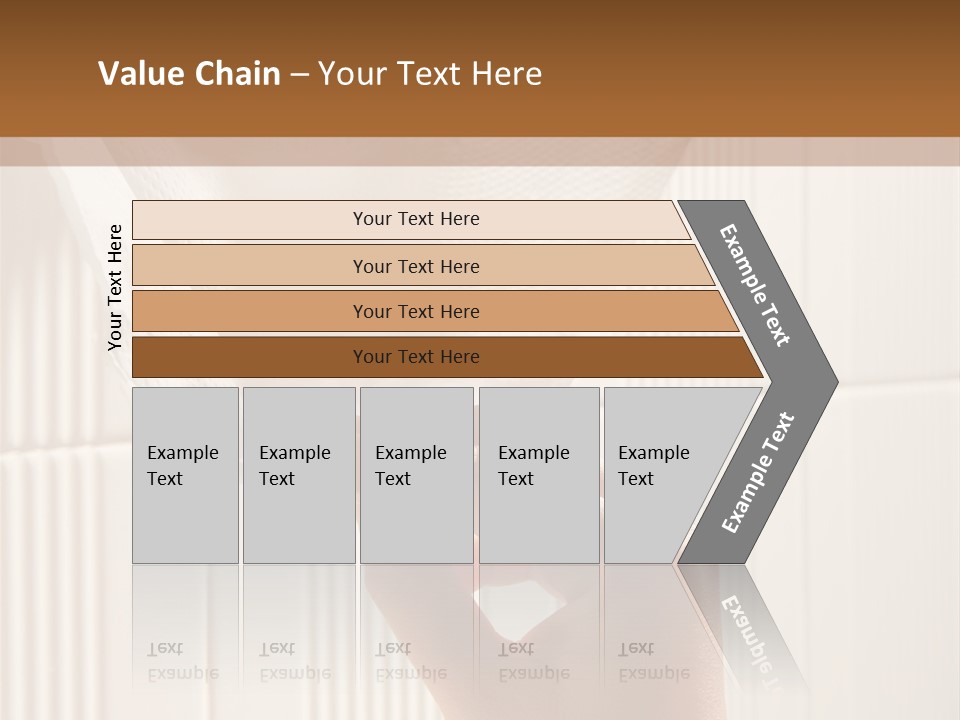 Value Chain – Your Text Here

Your Text Here

Your Text Here

Your Text Here

Your Text Here

Your Text Here

Example Text

Example Text

Example Text

Example Text

Example Text

Example Text

Example Text